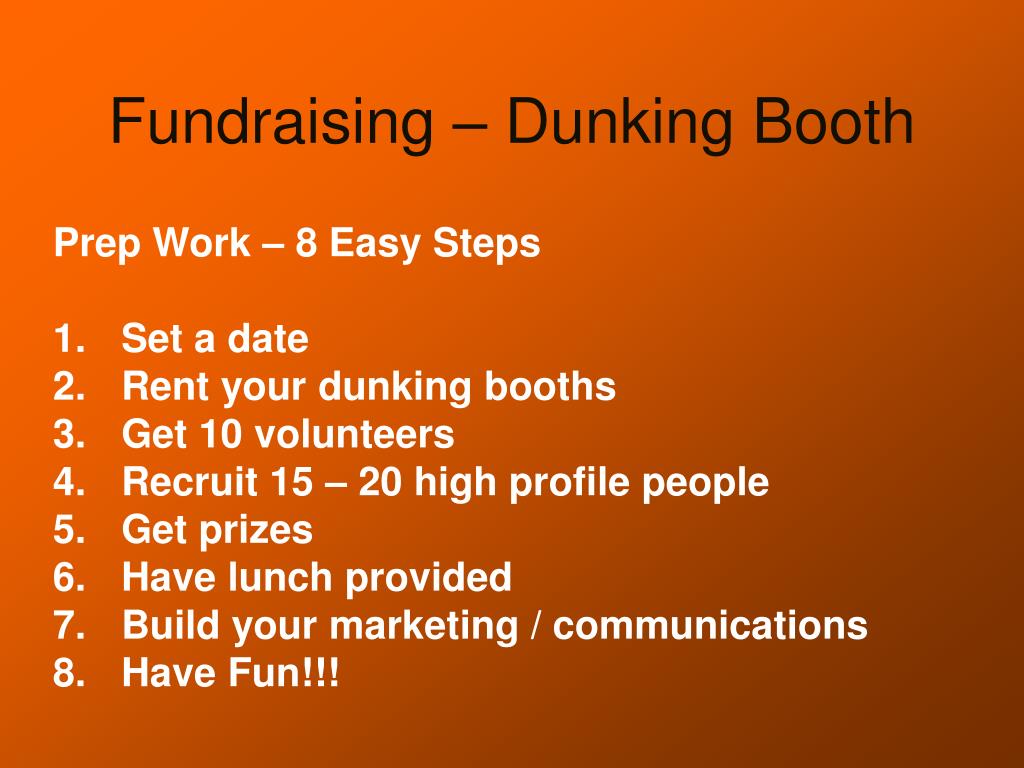 Fundraising – Dunking Booth

Prep Work – 8 Easy Steps

1. Set a date
2. Rent your dunking booths
3. Get 10 volunteers
4. Recruit 15 – 20 high profile people
5. Get prizes
6. Have lunch provided
7. Build your marketing / communications
8. Have Fun!!!